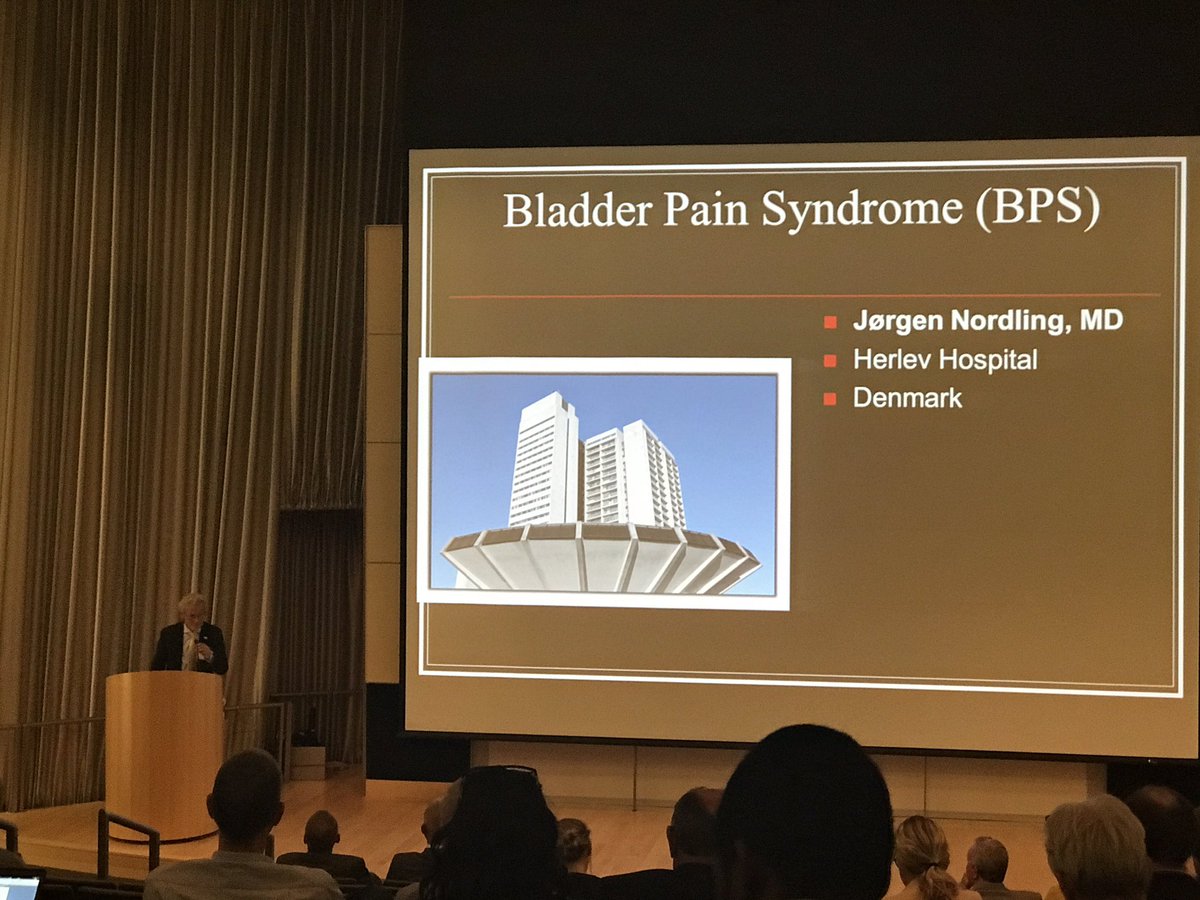 Bladder Pain Syndrome (BPS)

Jørgen Nordling, MD
Herlev Hospital
Denmark